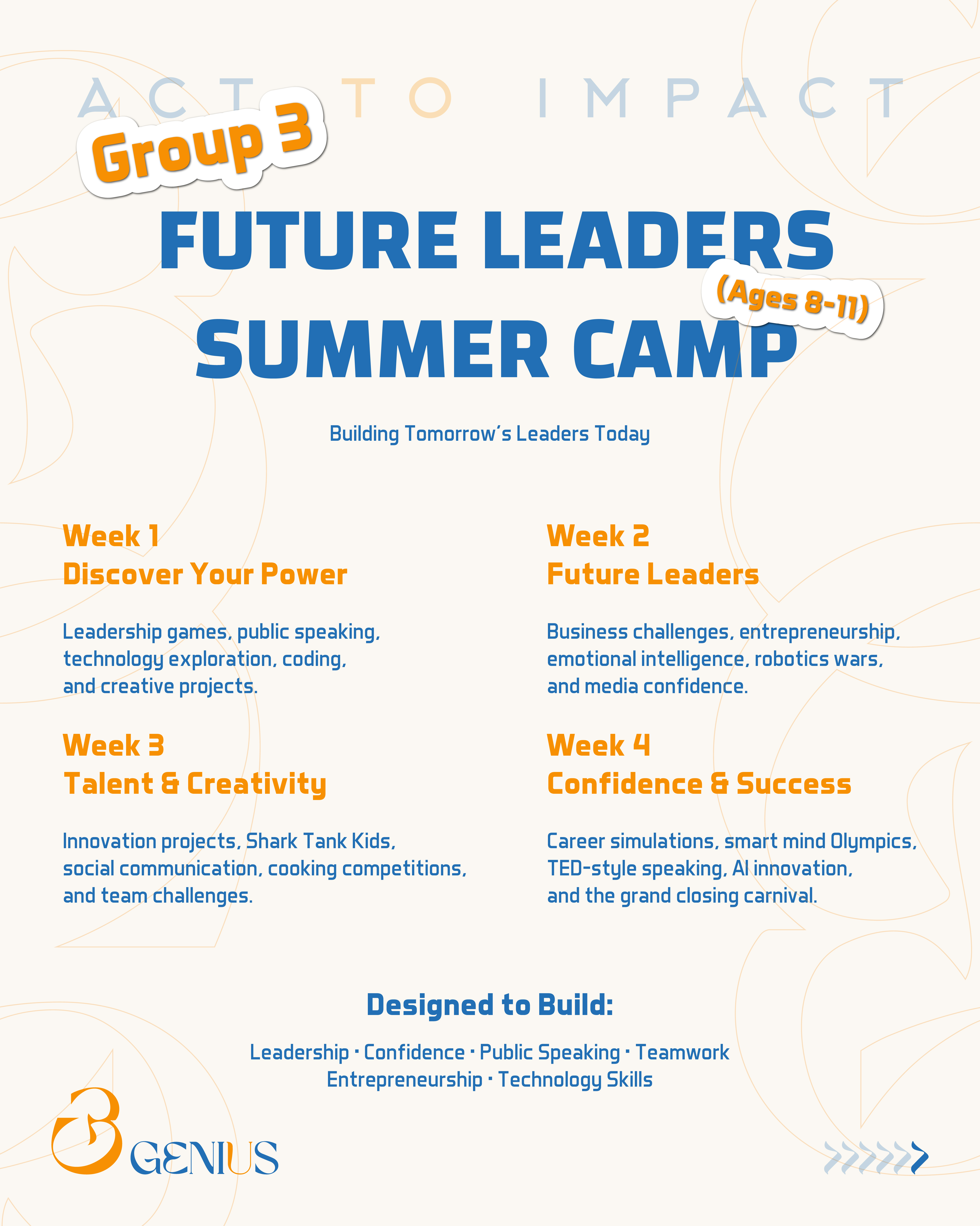 ACT TO IMPACT

Group 3

FUTURE LEADERS SUMMER CAMP

(Ages 8-11)

Building Tomorrow's Leaders Today

Week 1
Discover Your Power

Leadership games, public speaking, technology exploration, coding, and creative projects.

Week 3
Talent & Creativity

Innovation projects, Shark Tank Kids, social communication, cooking competitions, and team challenges.

Week 2
Future Leaders

Business challenges, entrepreneurship, emotional intelligence, robotics wars, and media confidence.

Week 4
Confidence & Success

Career simulations, smart mind Olympics, TED-style speaking, AI innovation, and the grand closing carnival.

Designed to Build:

Leadership · Confidence · Public Speaking · Teamwork
Entrepreneurship · Technology Skills

GENIUS